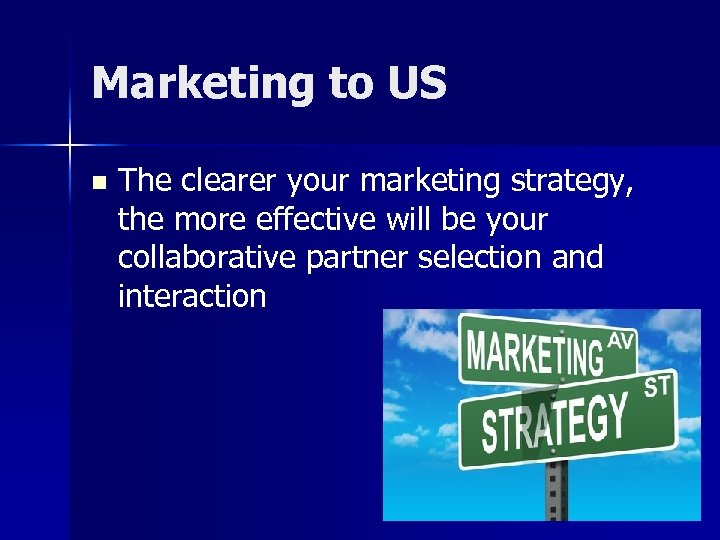 Marketing to US

The clearer your marketing strategy, the more effective will be your collaborative partner selection and interaction

MARKETING AV

STRATEGY ST